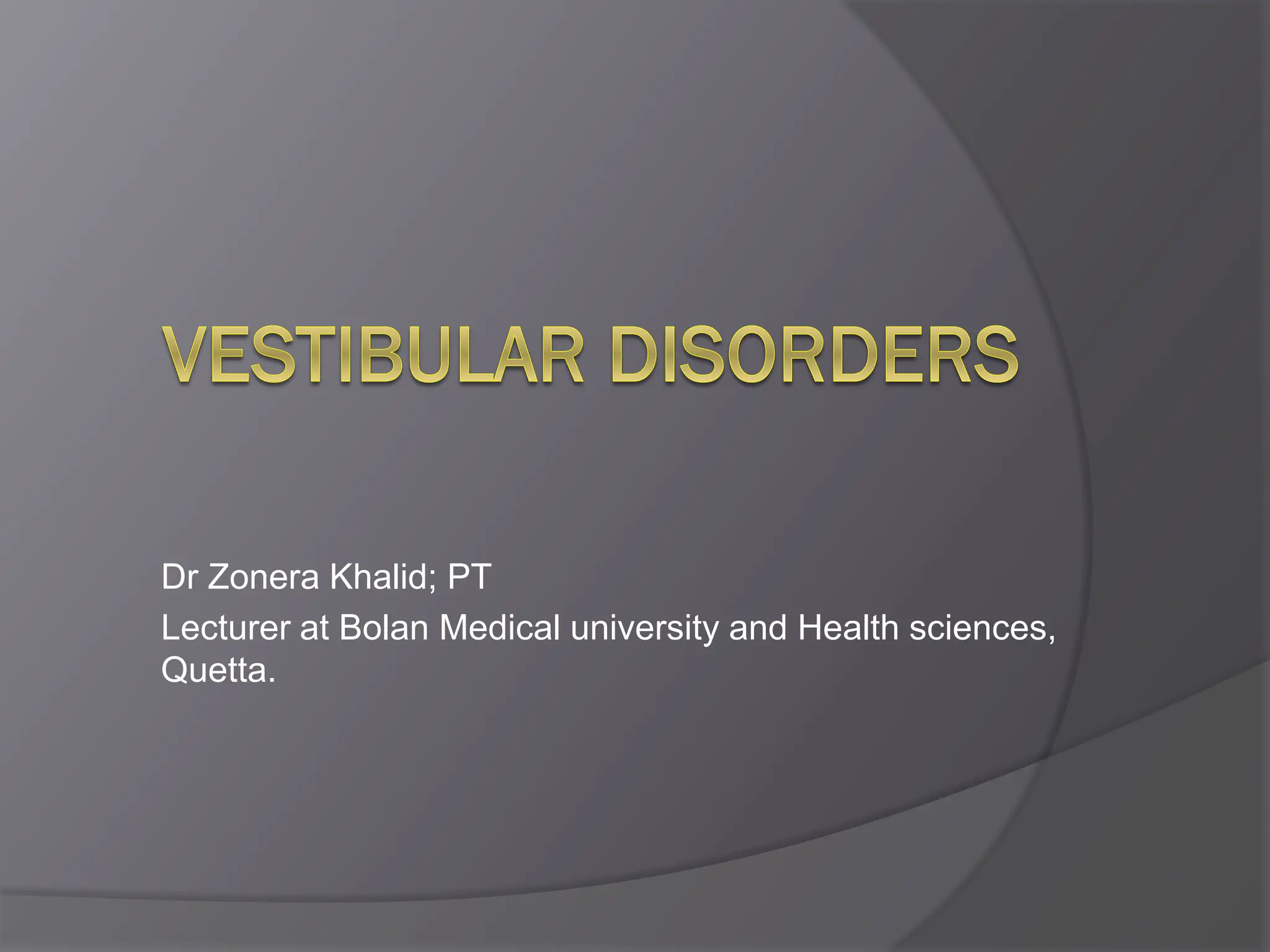 VESTIBULAR DISORDERS

Dr Zonera Khalid; PT

Lecturer at Bolan Medical university and Health sciences, Quetta.